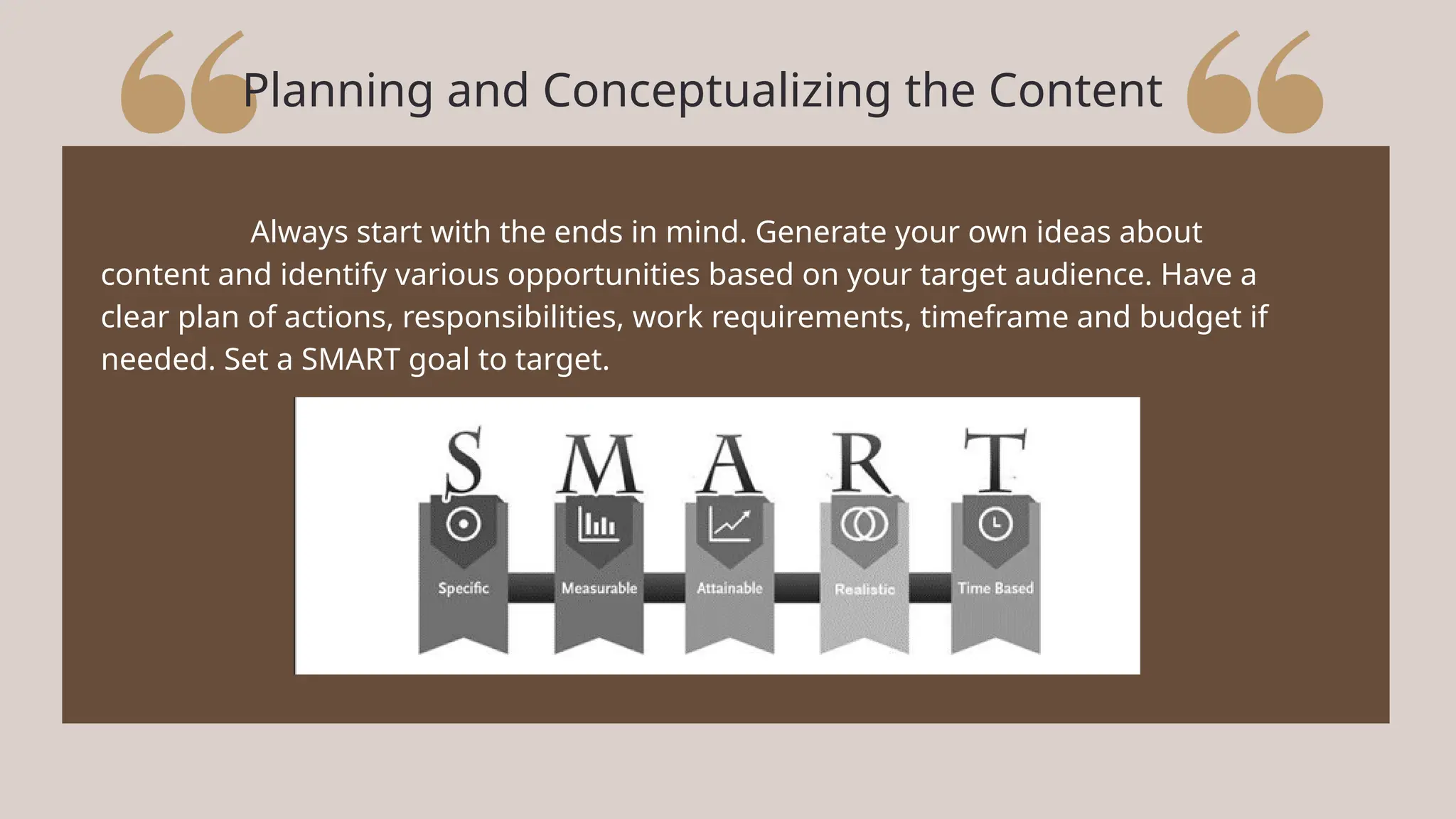 Planning and Conceptualizing the Content

Always start with the ends in mind. Generate your own ideas about content and identify various opportunities based on your target audience. Have a clear plan of actions, responsibilities, work requirements, timeframe and budget if needed. Set a SMART goal to target.

S M A R T

Specific Measurable Attainable Realistic Time Based